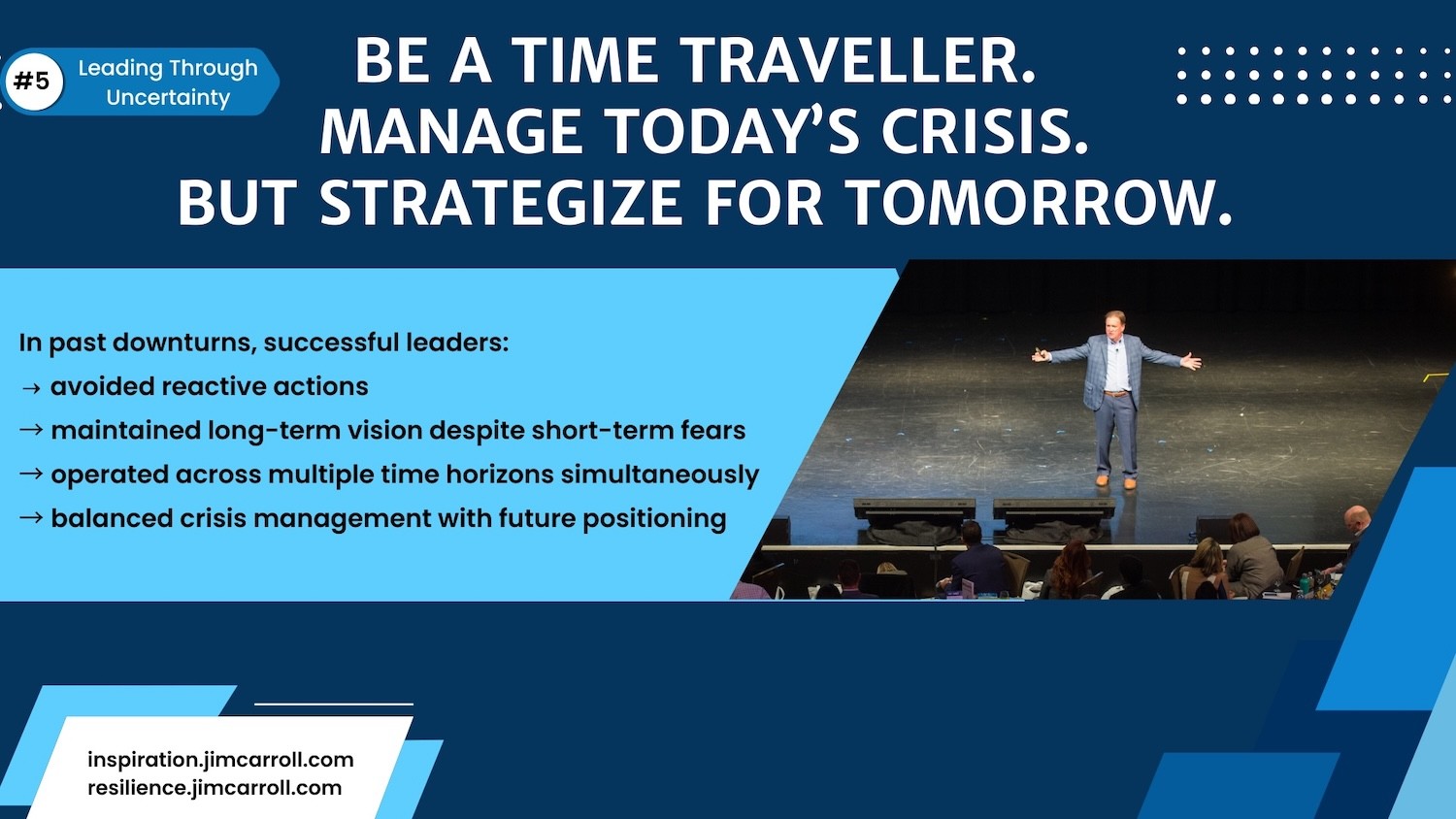 #5 Leading Through Uncertainty

BE A TIME TRAVELLER. MANAGE TODAY'S CRISIS. BUT STRATEGIZE FOR TOMORROW.

In past downturns, successful leaders:
→ avoided reactive actions
→ maintained long-term vision despite short-term fears
→ operated across multiple time horizons simultaneously
→ balanced crisis management with future positioning

inspiration.jimcarroll.com
resilience.jimcarroll.com